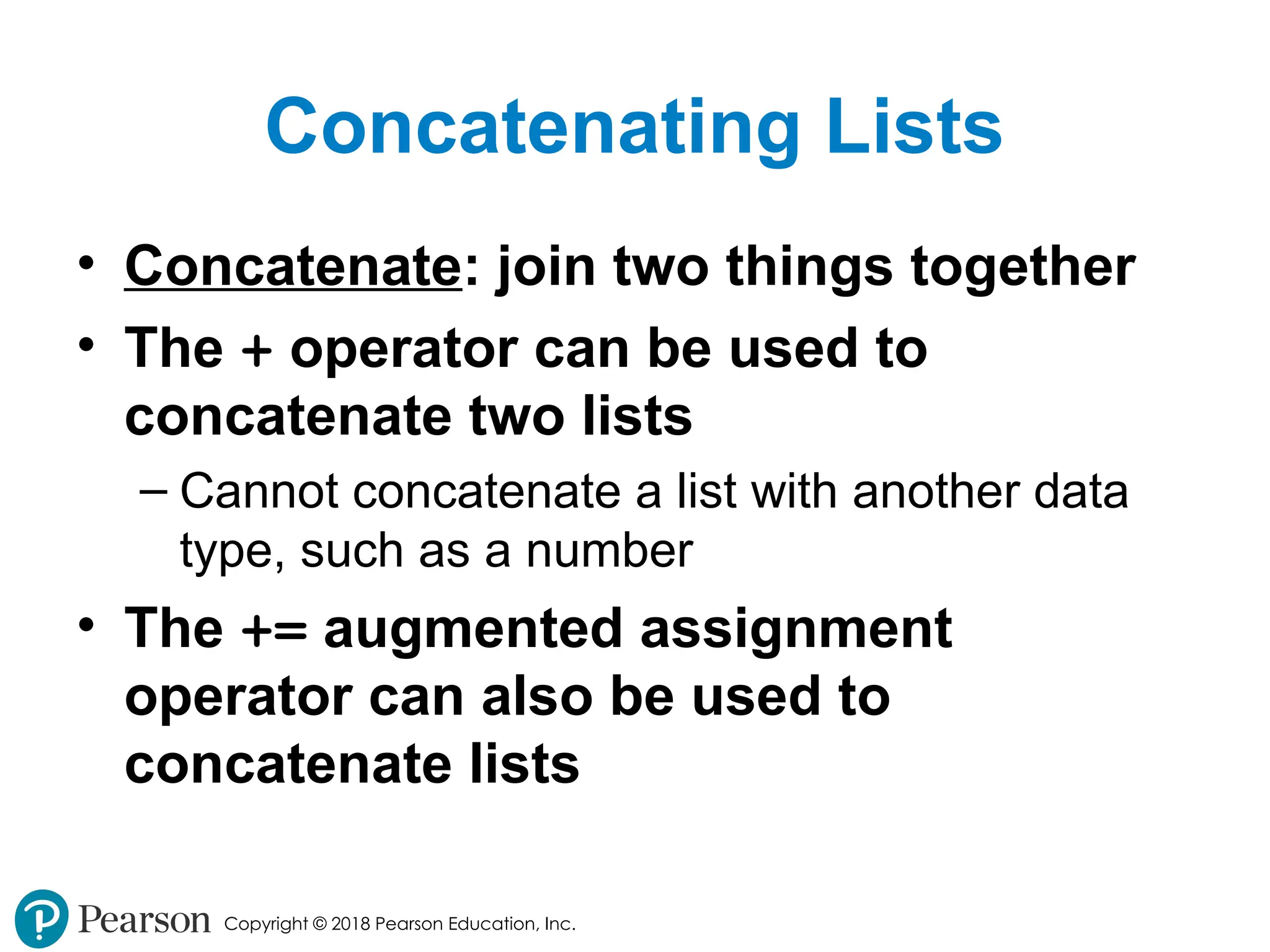 Concatenating Lists

• Concatenate: join two things together

• The + operator can be used to concatenate two lists

– Cannot concatenate a list with another data type, such as a number

• The += augmented assignment operator can also be used to concatenate lists

Pearson Copyright © 2018 Pearson Education, Inc.